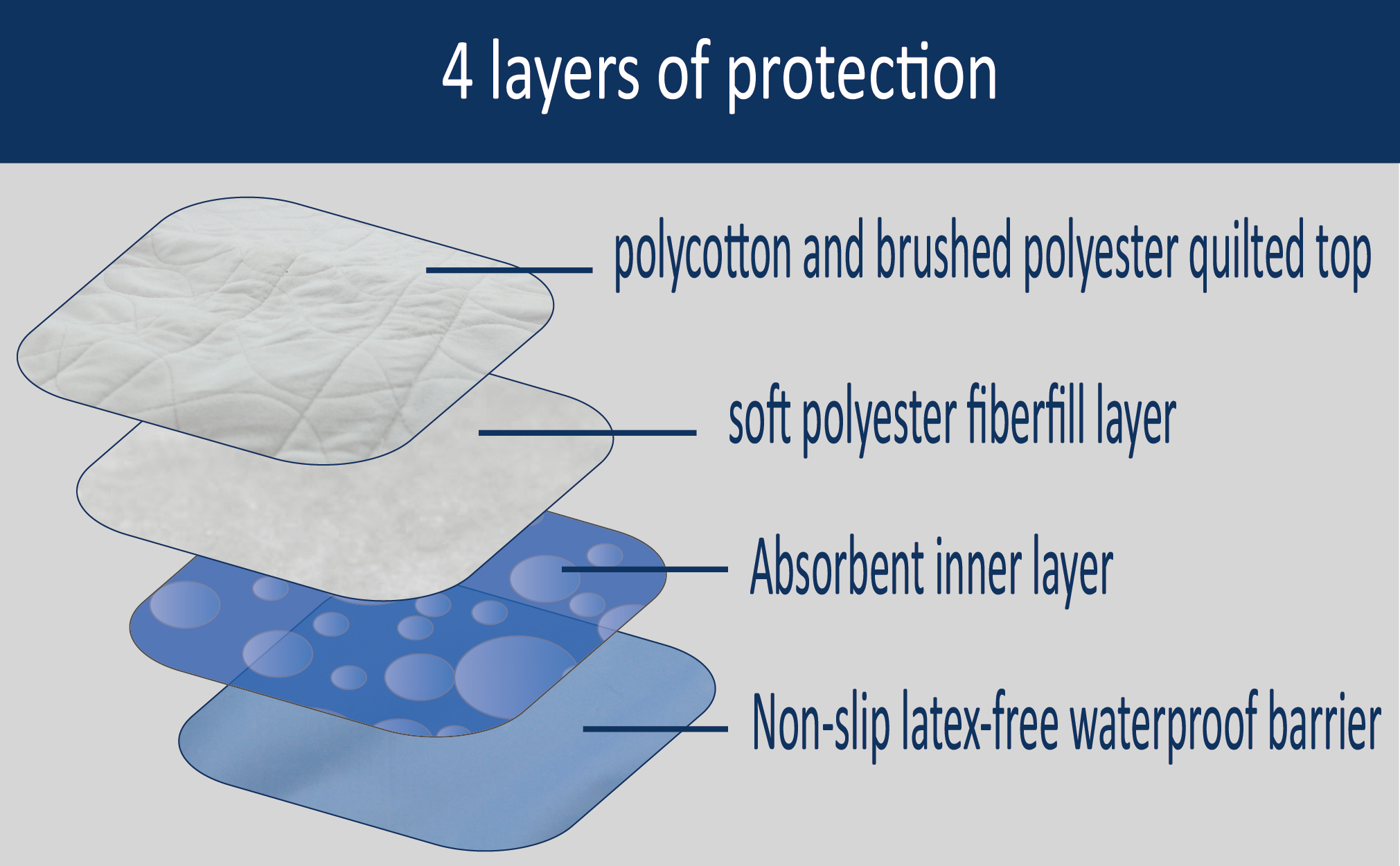 4 layers of protection

polycotton and brushed polyester quilted top

soft polyester fiberfill layer

Absorbent inner layer

Non-slip latex-free waterproof barrier